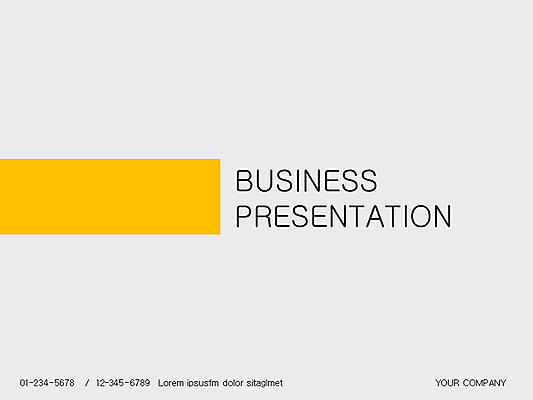 BUSINESS PRESENTATION

01-234-5678 / 12-345-6789 Lorem ipsusfm dolor sitaglmet

YOUR COMPANY